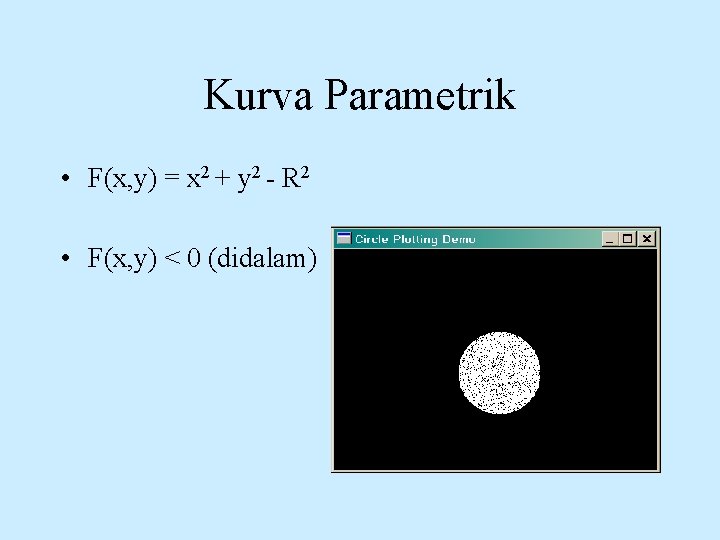 Kurva Parametrik

• $F(x,y) = x^2 + y^2 - R^2$

• $F(x,y) < 0$ (didalam)

Circle Plotting Demo